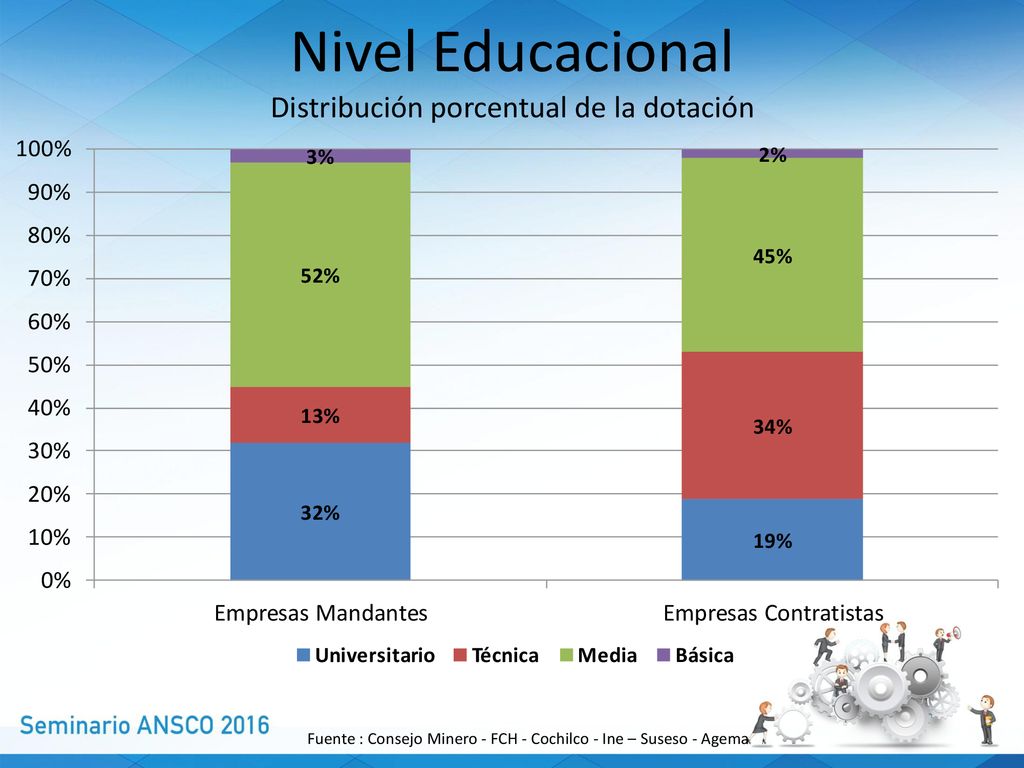 Nivel Educacional

Distribución porcentual de la dotación

100%
90%
80%
70%
60%
50%
40%
30%
20%
10%
0%

3%
52%
13%
32%

2%
45%
34%
19%

Empresas Mandantes
Empresas Contratistas

Universitario Técnica Media Básica

Seminario ANSCO 2016

Fuente : Consejo Minero - FCH - Cochilco - Ine – Suseso - Agema